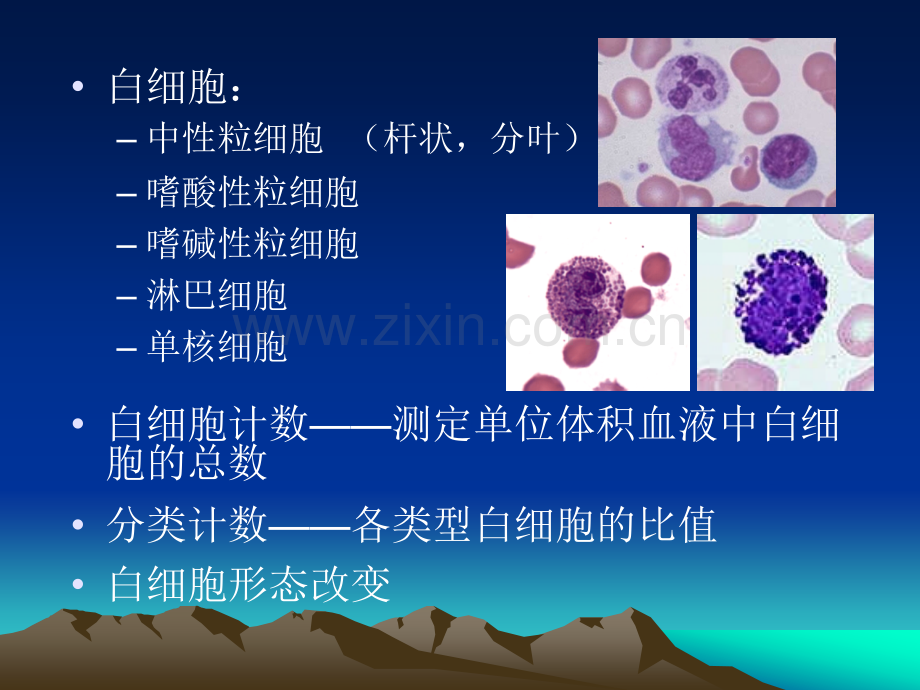 • 白细胞：

– 中性粒细胞 （杆状，分叶）

– 嗜酸性粒细胞

– 嗜碱性粒细胞

– 淋巴细胞

– 单核细胞

www.zixin.com.cn

• 白细胞计数——测定单位体积血液中白细胞的总数

• 分类计数——各类型白细胞的比值

• 白细胞形态改变